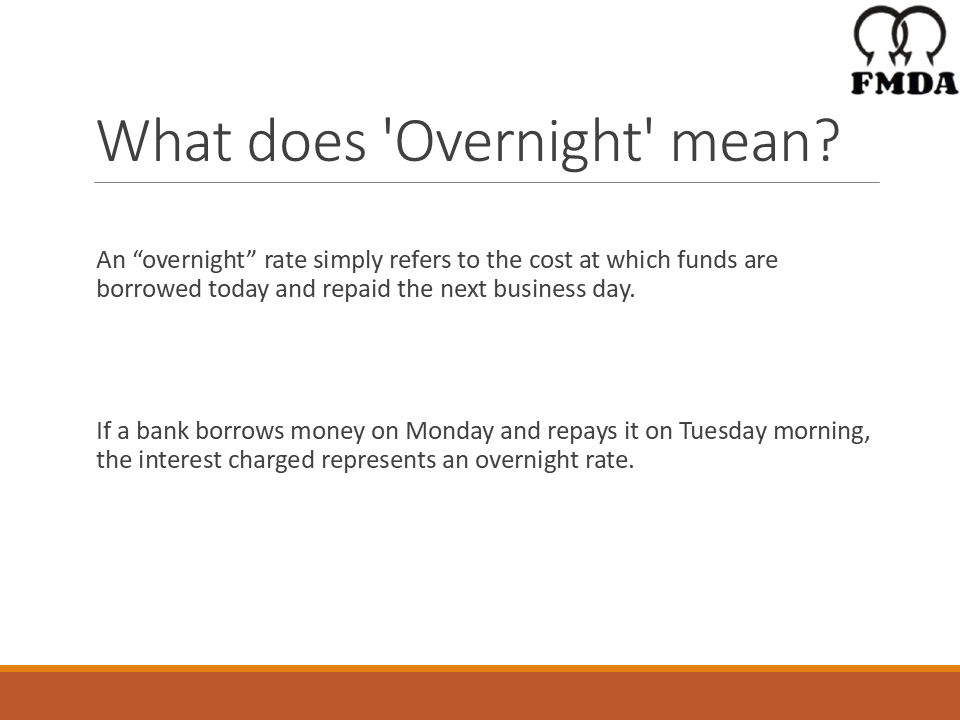 FMDA

What does 'Overnight' mean?

An “overnight” rate simply refers to the cost at which funds are borrowed today and repaid the next business day.

If a bank borrows money on Monday and repays it on Tuesday morning, the interest charged represents an overnight rate.